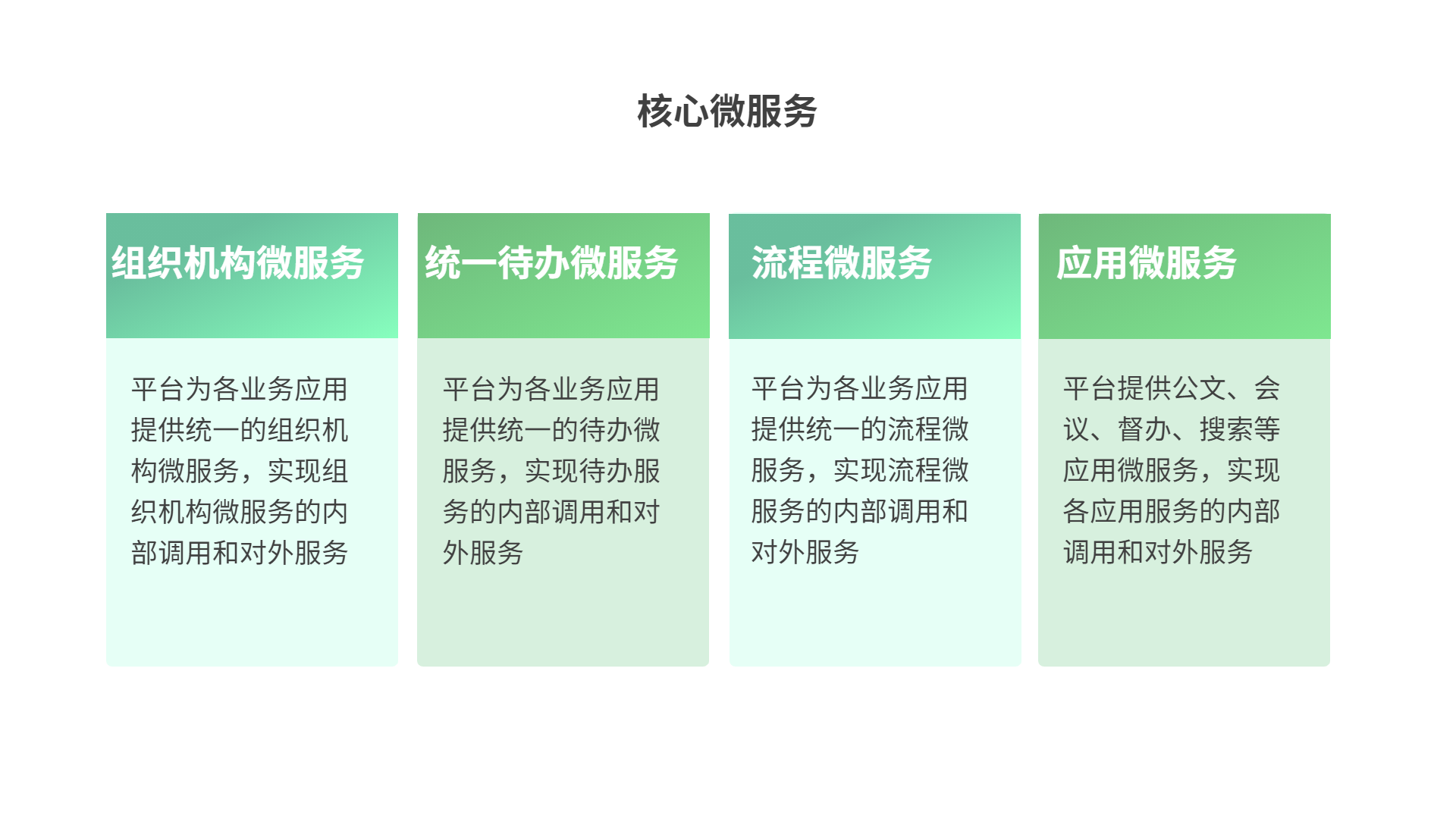 核心微服务

组织机构微服务

平台为各业务应用提供统一的组织机构微服务，实现组织机构微服务的内部调用和对外服务

统一待办微服务

平台为各业务应用提供统一的待办微服务，实现待办服务的内部调用和对外服务

流程微服务

平台为各业务应用提供统一的流程微服务，实现流程微服务的内部调用和对外服务

应用微服务

平台提供公文、会议、督办、搜索等应用微服务，实现各应用服务的内部调用和对外服务